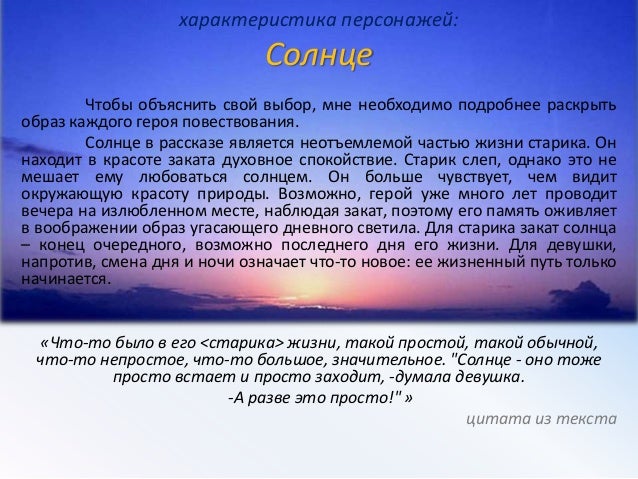 характеристика персонажей:

Солнце

Чтобы объяснить свой выбор, мне необходимо подробнее раскрыть образ каждого героя повествования.

Солнце в рассказе является неотъемлемой частью жизни старика. Он находит в красоте заката духовное спокойствие. Старик слеп, однако это не мешает ему любоваться солнцем. Он больше чувствует, чем видит окружающую красоту природы. Возможно, герой уже много лет проводит вечера на излюбленном месте, наблюдая закат, поэтому его память оживляет в воображении образ угасающего дневного светила. Для старика закат солнца – конец очередного, возможно последнего дня его жизни. Для девушки, напротив, смена дня и ночи означает что-то новое: ее жизненный путь только начинается.

«Что-то было в его <старика> жизни, такой простой, такой обычной, что-то непростое, что-то большое, значительное. "Солнце - оно тоже просто встает и просто заходит, -думала девушка.
-А разве это просто!" »

цитата из текста